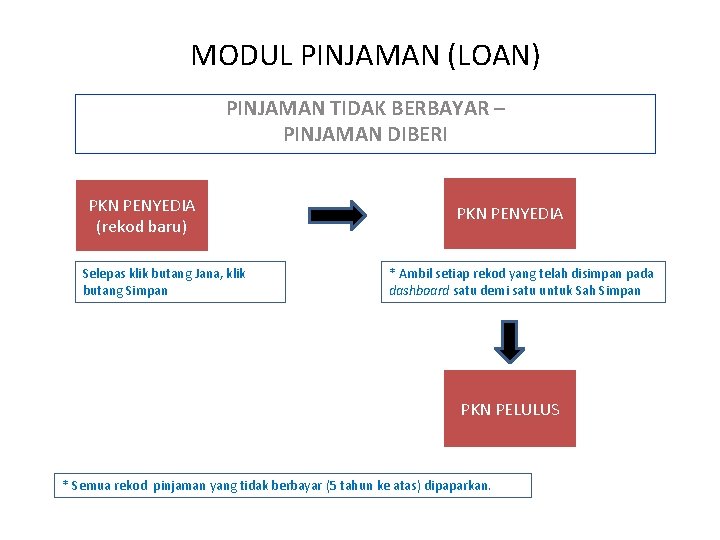 MODUL PINJAMAN (LOAN)

PINJAMAN TIDAK BERBAYAR –
PINJAMAN DIBERI

PKN PENYEDIA
(rekod baru)

Selepas klik butang Jana, klik butang Simpan

PKN PENYEDIA

* Ambil setiap rekod yang telah disimpan pada dashboard satu demi satu untuk Sah Simpan

PKN PELULUS

* Semua rekod pinjaman yang tidak berbayar (5 tahun ke atas) dipaparkan.